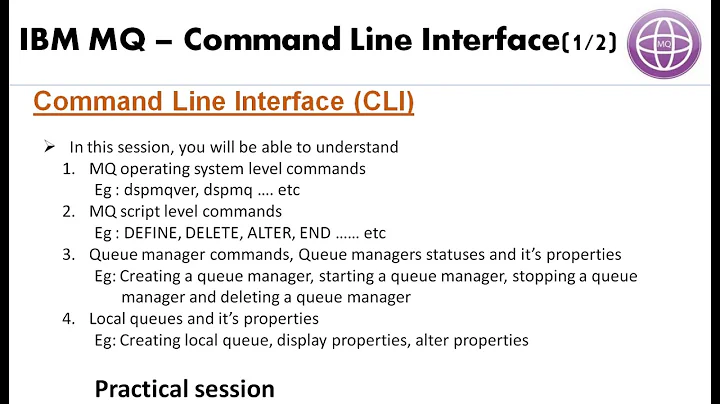 IBM MQ – Command Line Interface(1/2)

MQ

Command Line Interface (CLI)

➢ In this session, you will be able to understand

1. MQ operating system level commands
Eg : dspmqver, dspmq …. etc

2. MQ script level commands
Eg : DEFINE, DELETE, ALTER, END …… etc

3. Queue manager commands, Queue managers statuses and it's properties
Eg: Creating a queue manager, starting a queue manager, stopping a queue manager and deleting a queue manager

4. Local queues and it's properties
Eg: Creating local queue, display properties, alter properties

Practical session